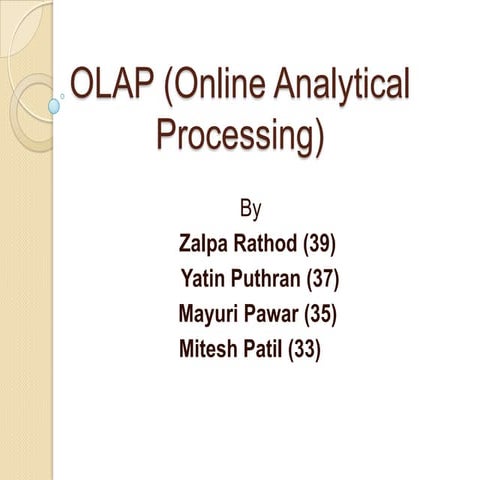 OLAP (Online Analytical Processing)

By

Zalpa Rathod (39)

Yatin Puthran (37)

Mayuri Pawar (35)

Mitesh Patil (33)